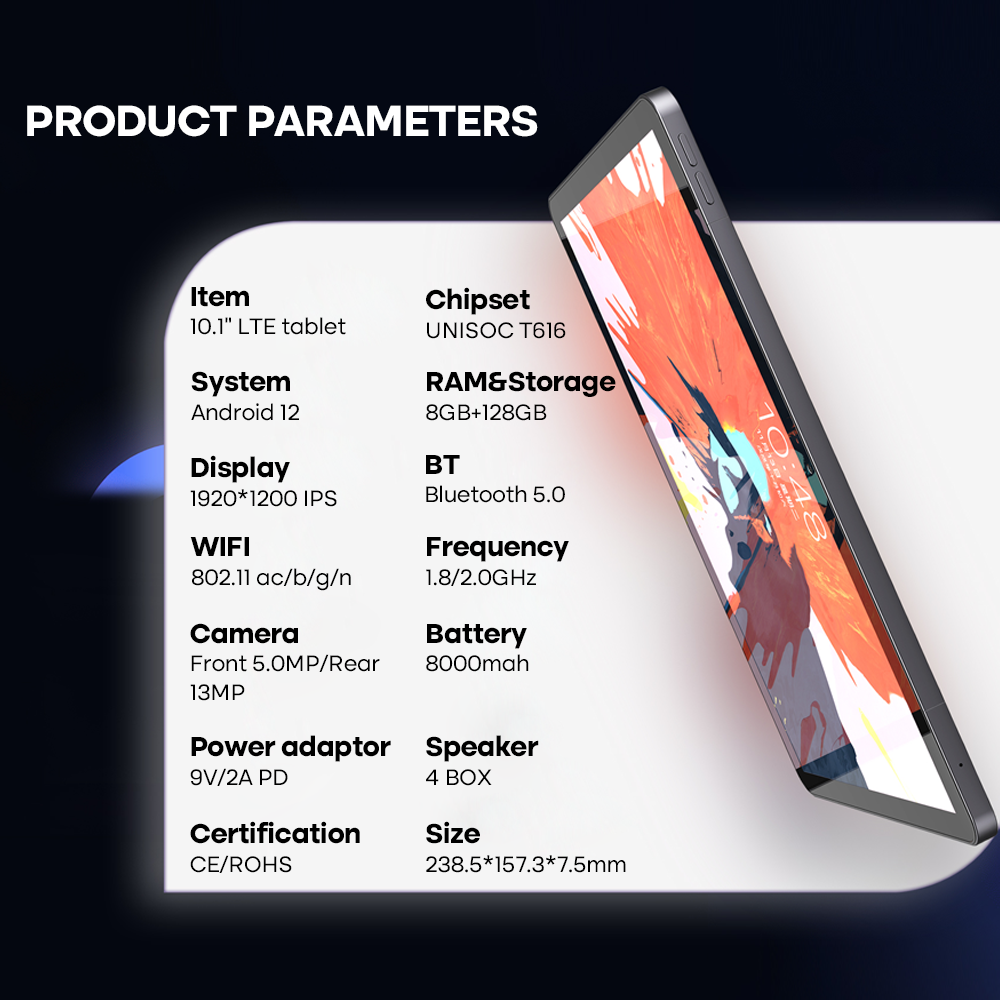 PRODUCT PARAMETERS

Item
10.1" LTE tablet

System
Android 12

Display
1920*1200 IPS

WIFI
802.11 ac/b/g/n

Camera
Front 5.0MP/Rear 13MP

Power adaptor
9V/2A PD

Certification
CE/ROHS

Chipset
UNISOC T616

RAM&Storage
8GB+128GB

BT
Bluetooth 5.0

Frequency
1.8/2.0GHz

Battery
8000mah

Speaker
4 BOX

Size
238.5*157.3*7.5mm

10:48